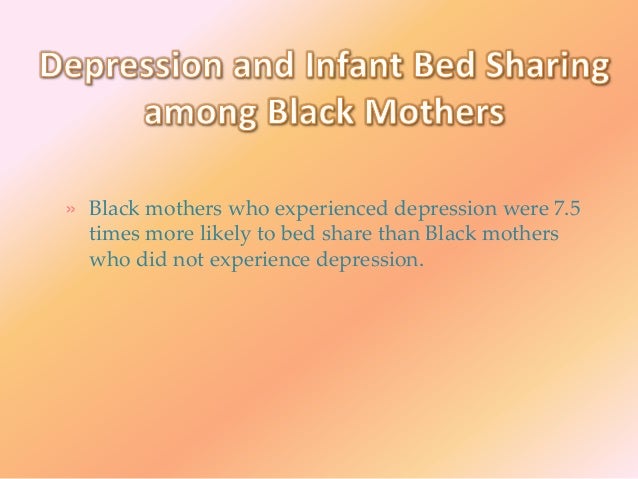 Depression and Infant Bed Sharing among Black Mothers

» Black mothers who experienced depression were 7.5 times more likely to bed share than Black mothers who did not experience depression.